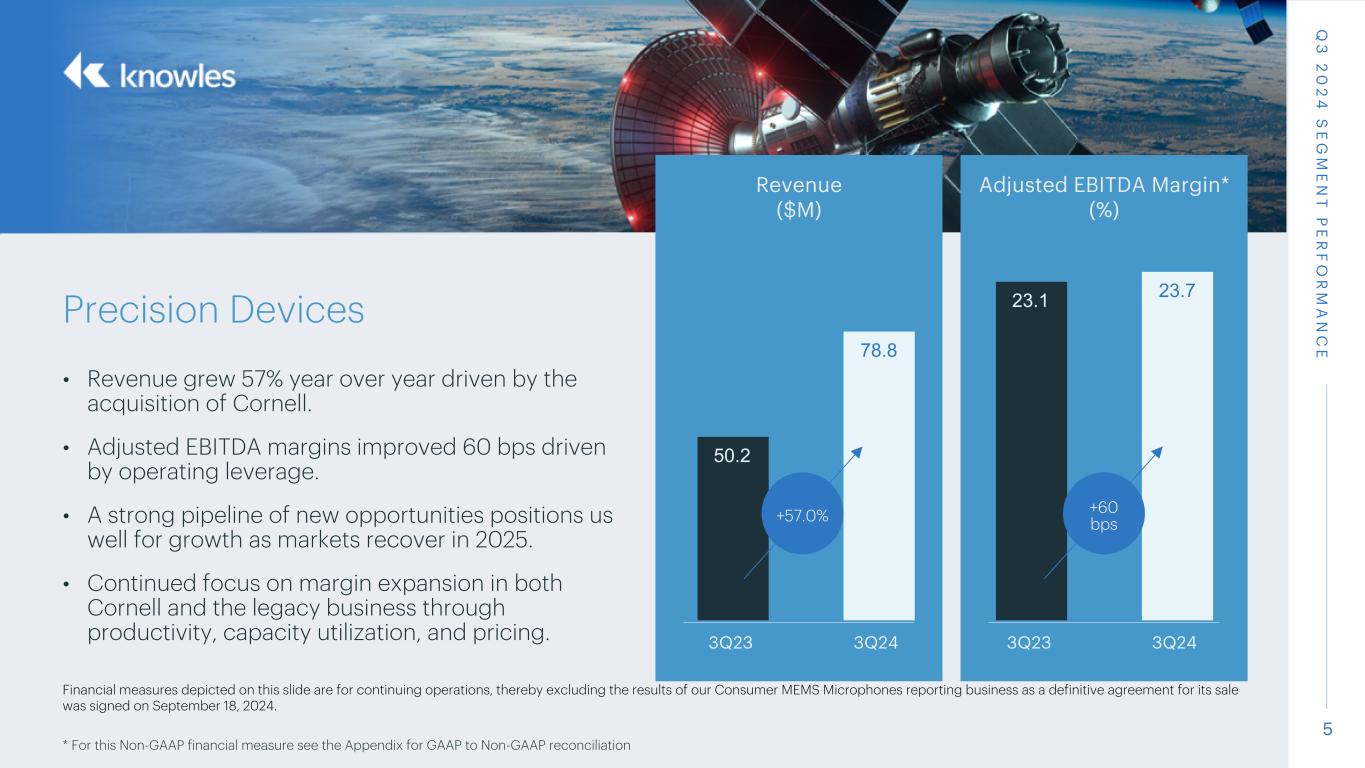 knowles

Q3 2024 SEGMENT PERFORMANCE

Precision Devices

• Revenue grew 57% year over year driven by the acquisition of Cornell.

• Adjusted EBITDA margins improved 60 bps driven by operating leverage.

• A strong pipeline of new opportunities positions us well for growth as markets recover in 2025.

• Continued focus on margin expansion in both Cornell and the legacy business through productivity, capacity utilization, and pricing.

Revenue ($M)

50.2

78.8

+57.0%

3Q23

3Q24

Adjusted EBITDA Margin* (%)

23.1

23.7

+60 bps

3Q23

3Q24

Financial measures depicted on this slide are for continuing operations, thereby excluding the results of our Consumer MEMS Microphones reporting business as a definitive agreement for its sale was signed on September 18, 2024.

* For this Non-GAAP financial measure see the Appendix for GAAP to Non-GAAP reconciliation

5